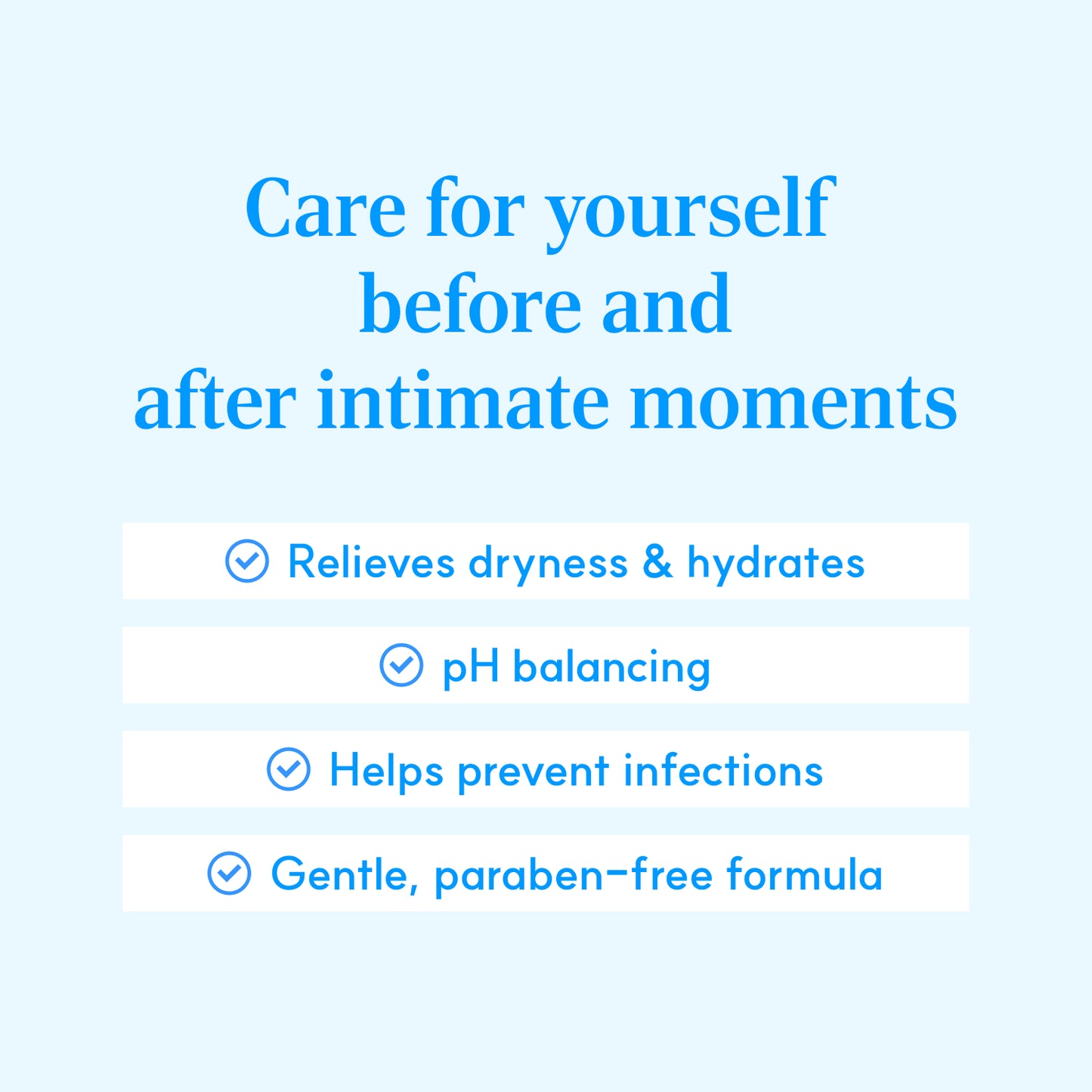 Care for yourself before and after intimate moments

Relieves dryness & hydrates

pH balancing

Helps prevent infections

Gentle, paraben-free formula